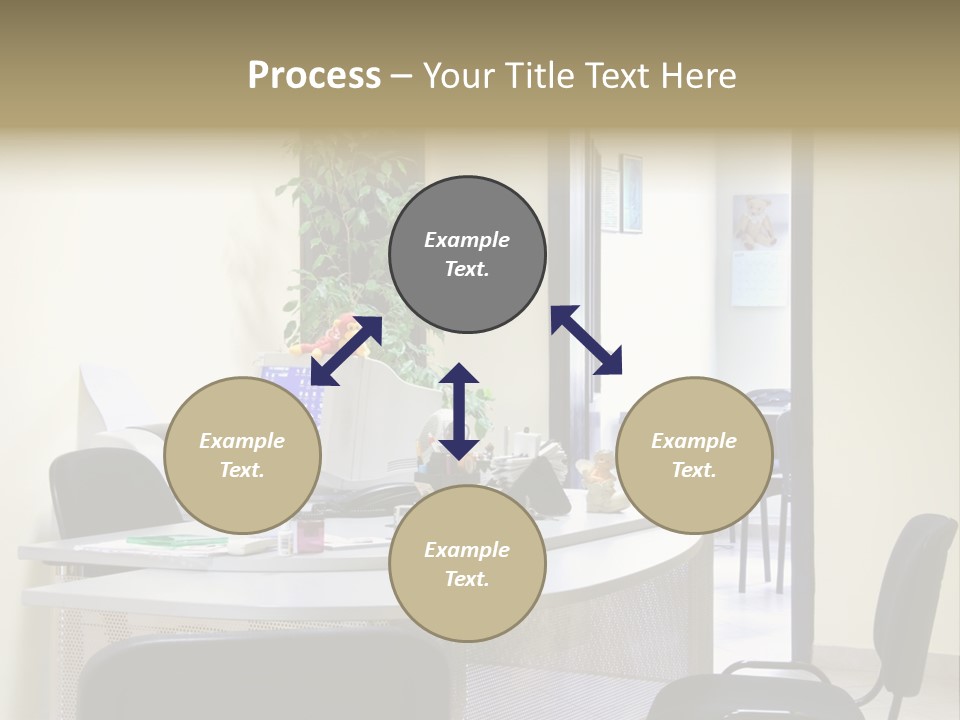 Process – Your Title Text Here

Example Text.

Example Text.

Example Text.

Example Text.